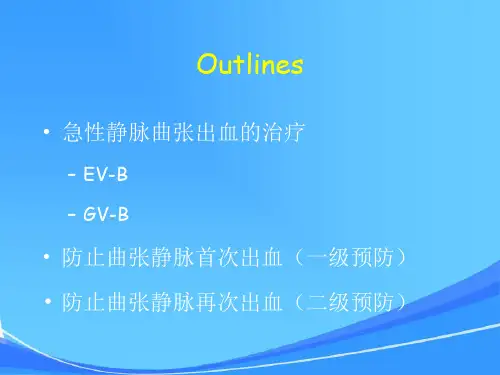 Outlines

• 急性静脉曲张出血的治疗

– EV-B

– GV-B

• 防止曲张静脉首次出血（一级预防）

• 防止曲张静脉再次出血（二级预防）